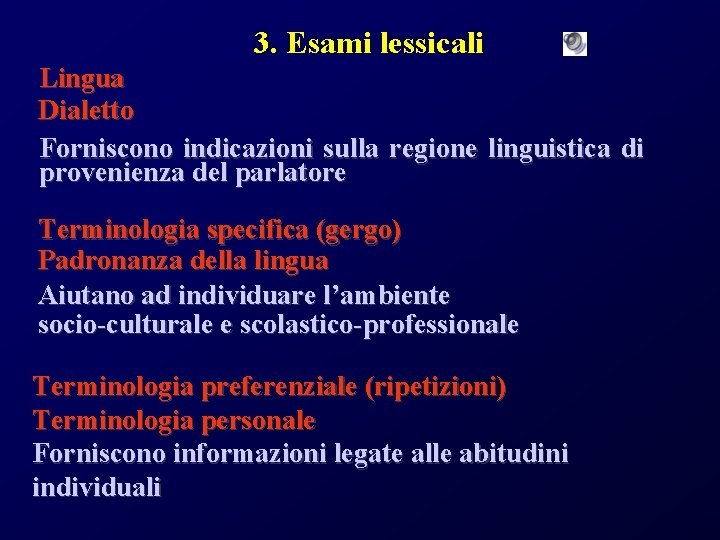 3. Esami lessicali

Lingua
Dialetto
Forniscono indicazioni sulla regione linguistica di provenienza del parlatore

Terminologia specifica (gergo)
Padronanza della lingua
Aiutano ad individuare l'ambiente socio-culturale e scolastico-professionale

Terminologia preferenziale (ripetizioni)
Terminologia personale
Forniscono informazioni legate alle abitudini individuali